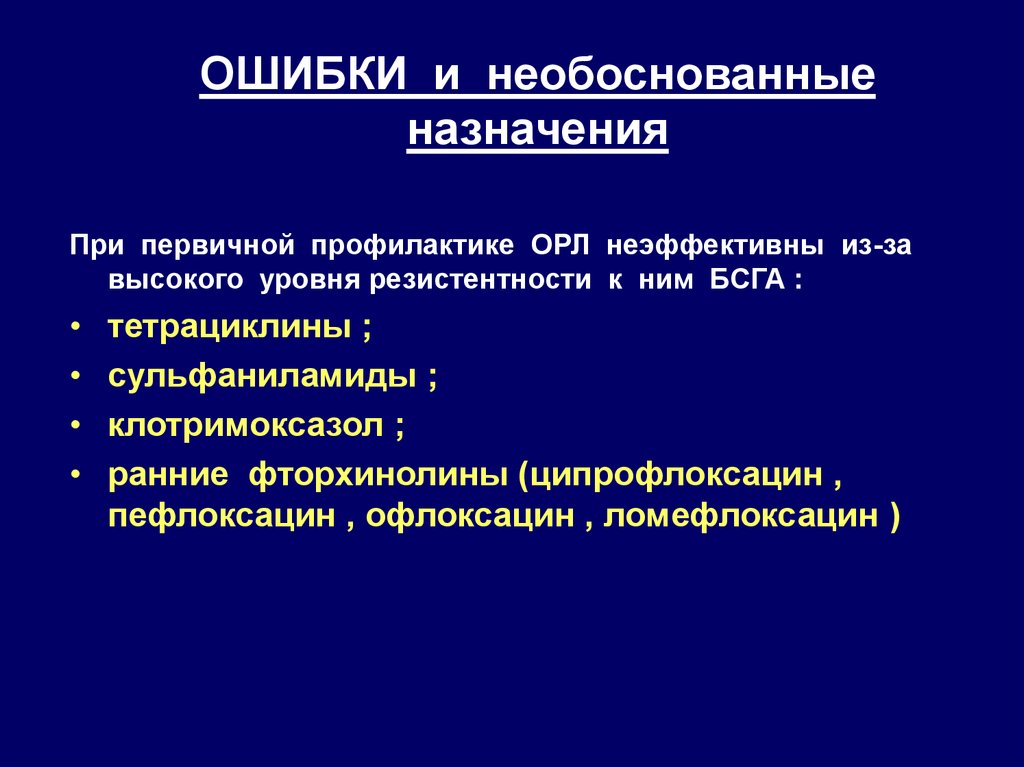 ОШИБКИ и необоснованные назначения

При первичной профилактике ОРЛ неэффективны из-за высокого уровня резистентности к ним БСГА :

• тетрациклины ;
• сульфаниламиды ;
• клотримоксазол ;
• ранние фторхинолины (ципрофлоксацин , пефлоксацин , офлоксацин , ломефлоксацин )